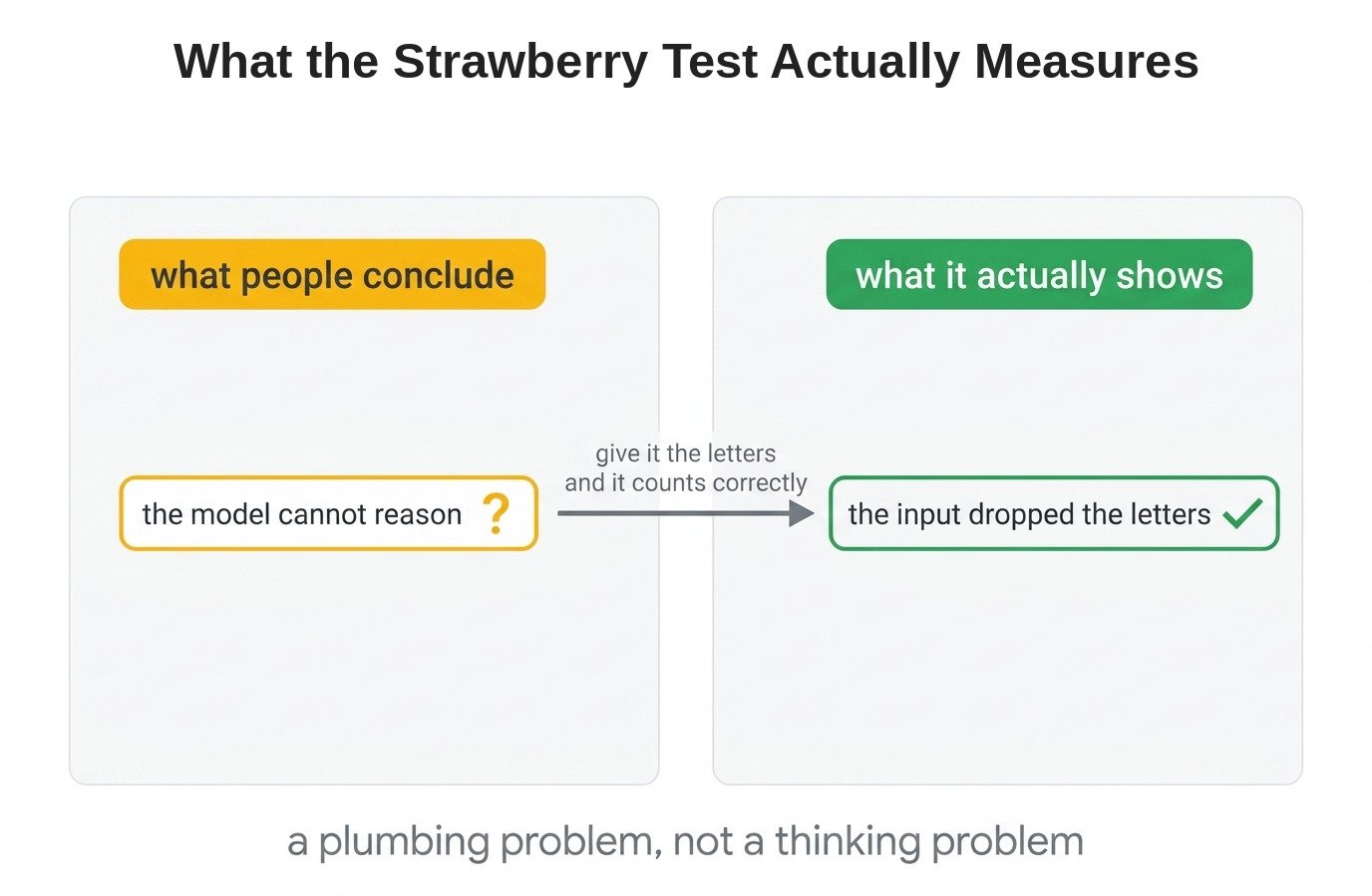 What the Strawberry Test Actually Measures

what people conclude

the model cannot reason ?

give it the letters and it counts correctly

what it actually shows

the input dropped the letters ✓

a plumbing problem, not a thinking problem